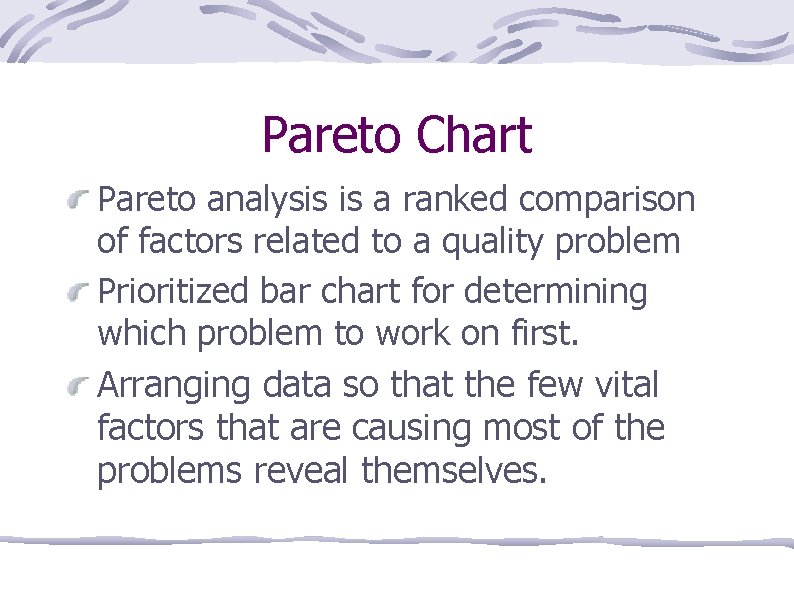 Pareto Chart

Pareto analysis is a ranked comparison of factors related to a quality problem

Prioritized bar chart for determining which problem to work on first.

Arranging data so that the few vital factors that are causing most of the problems reveal themselves.